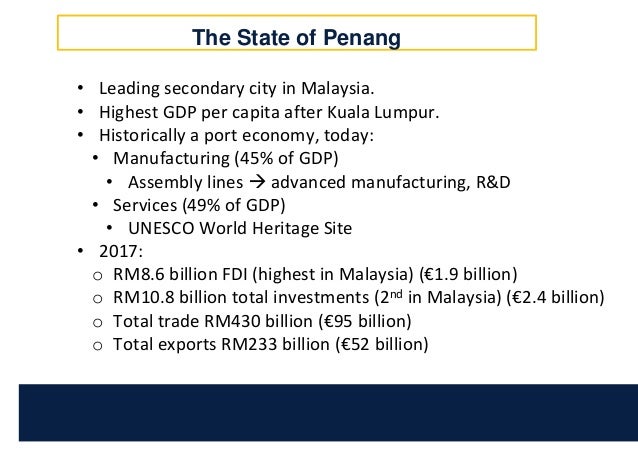 The State of Penang

• Leading secondary city in Malaysia.
• Highest GDP per capita after Kuala Lumpur.
• Historically a port economy, today:
  • Manufacturing (45% of GDP)
    • Assembly lines → advanced manufacturing, R&D
  • Services (49% of GDP)
    • UNESCO World Heritage Site
• 2017:
  o RM8.6 billion FDI (highest in Malaysia) (€1.9 billion)
  o RM10.8 billion total investments (2$^{nd}$ in Malaysia) (€2.4 billion)
  o Total trade RM430 billion (€95 billion)
  o Total exports RM233 billion (€52 billion)